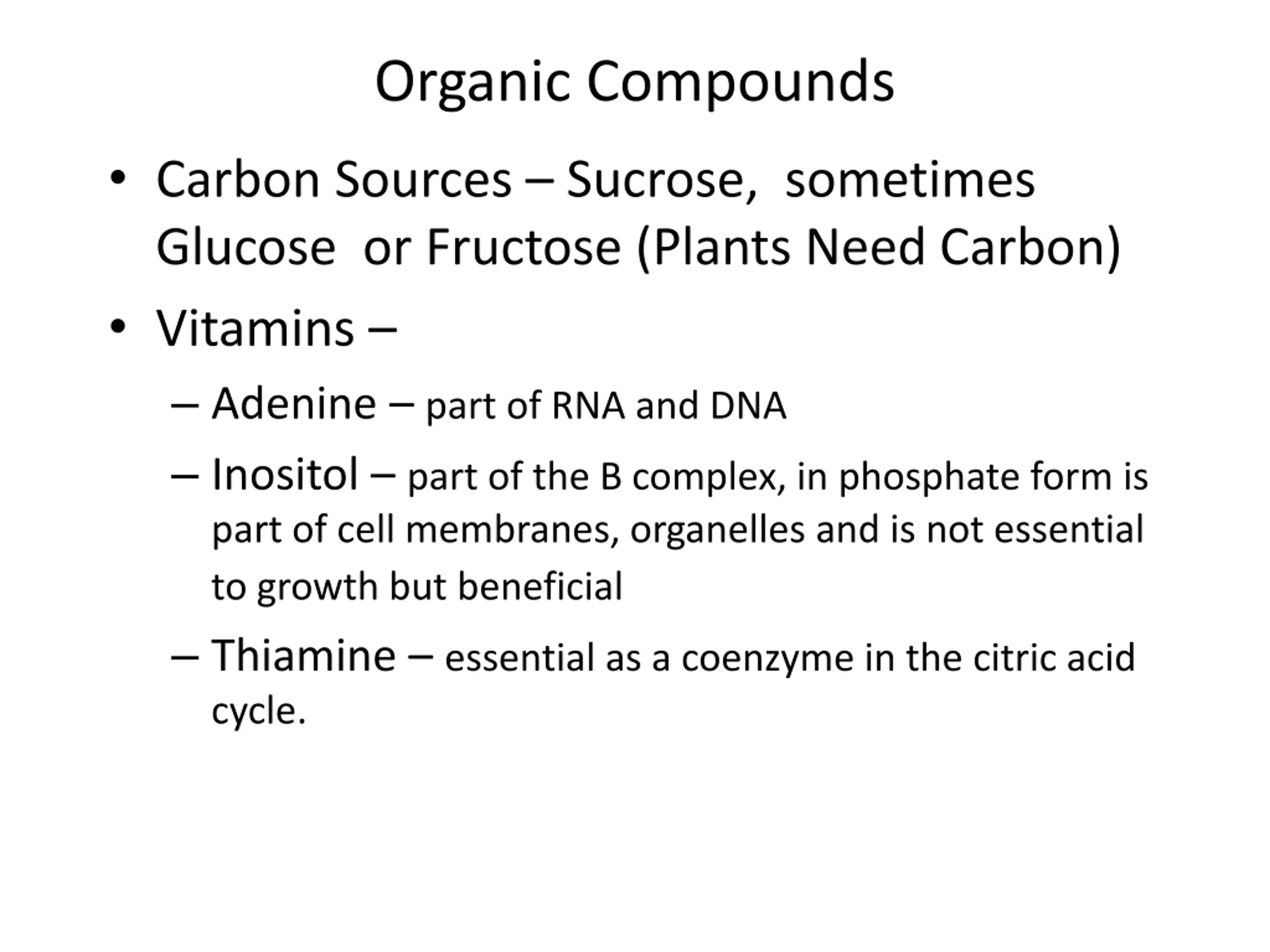 Organic Compounds

• Carbon Sources – Sucrose, sometimes Glucose or Fructose (Plants Need Carbon)

• Vitamins –

– Adenine – part of RNA and DNA

– Inositol – part of the B complex, in phosphate form is part of cell membranes, organelles and is not essential to growth but beneficial

– Thiamine – essential as a coenzyme in the citric acid cycle.